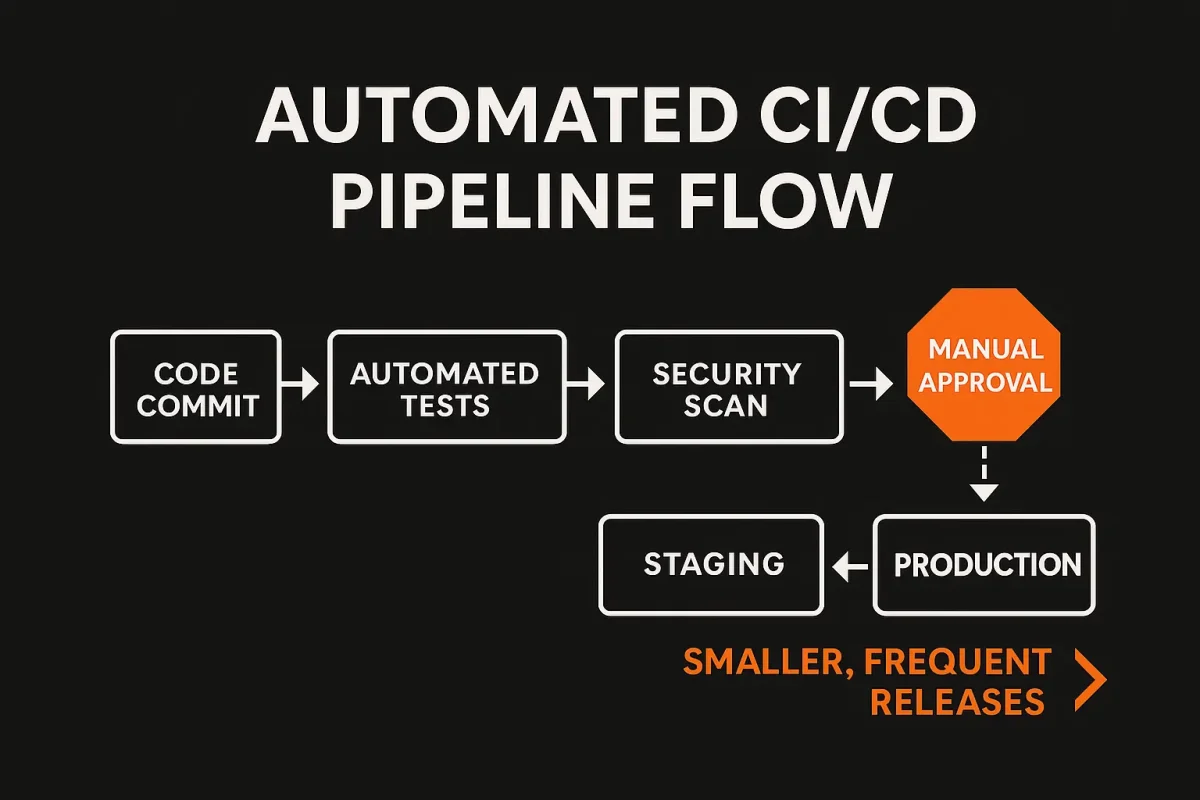 AUTOMATED CI/CD PIPELINE FLOW

CODE COMMIT

AUTOMATED TESTS

SECURITY SCAN

MANUAL APPROVAL

STAGING

PRODUCTION

SMALLER, FREQUENT RELEASES